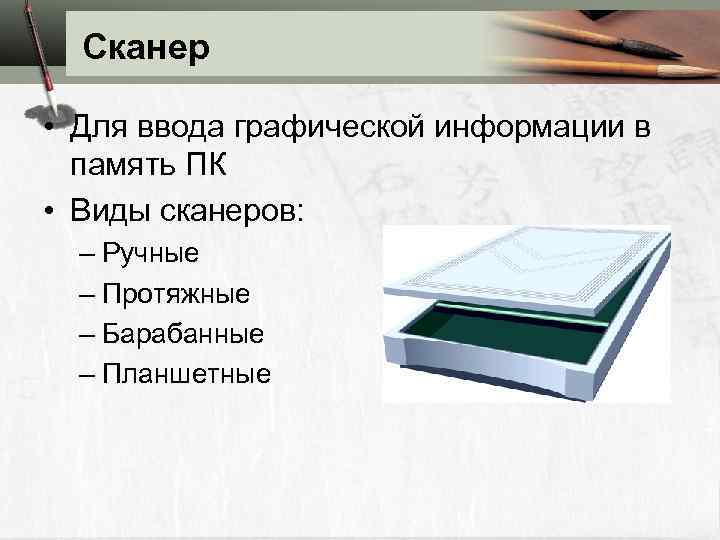 Сканер

• Для ввода графической информации в память ПК

• Виды сканеров:

– Ручные

– Протяжные

– Барабанные

– Планшетные